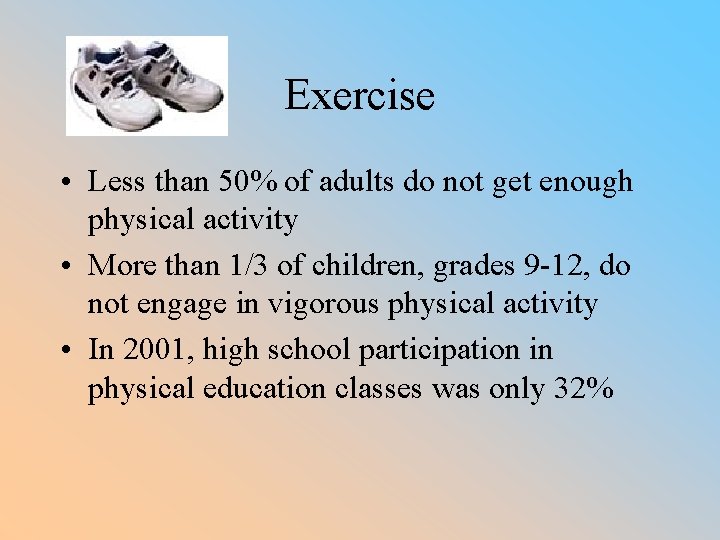 Exercise

• Less than 50% of adults do not get enough physical activity
• More than 1/3 of children, grades 9-12, do not engage in vigorous physical activity
• In 2001, high school participation in physical education classes was only 32%